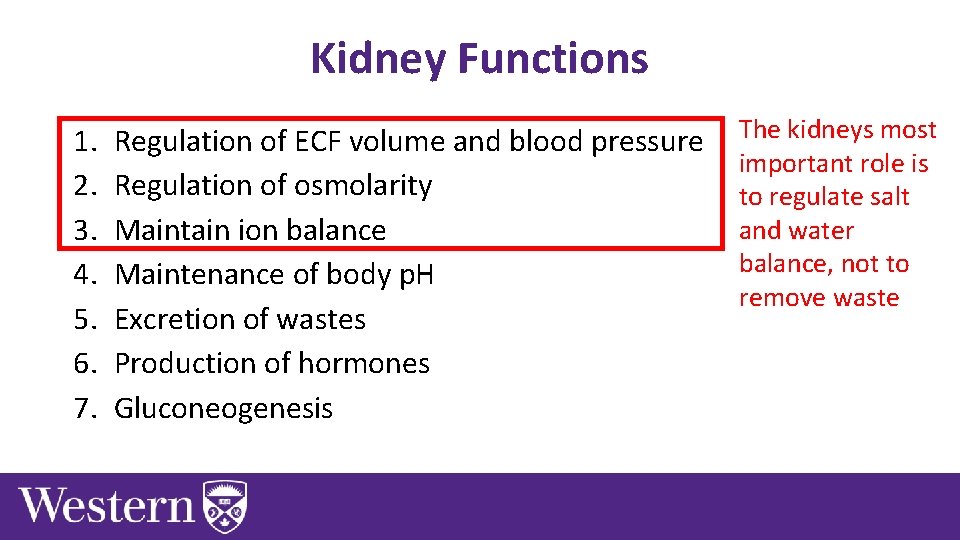 Kidney Functions

1. Regulation of ECF volume and blood pressure
2. Regulation of osmolarity
3. Maintain ion balance
4. Maintenance of body pH
5. Excretion of wastes
6. Production of hormones
7. Gluconeogenesis

The kidneys most important role is to regulate salt and water balance, not to remove waste

Western